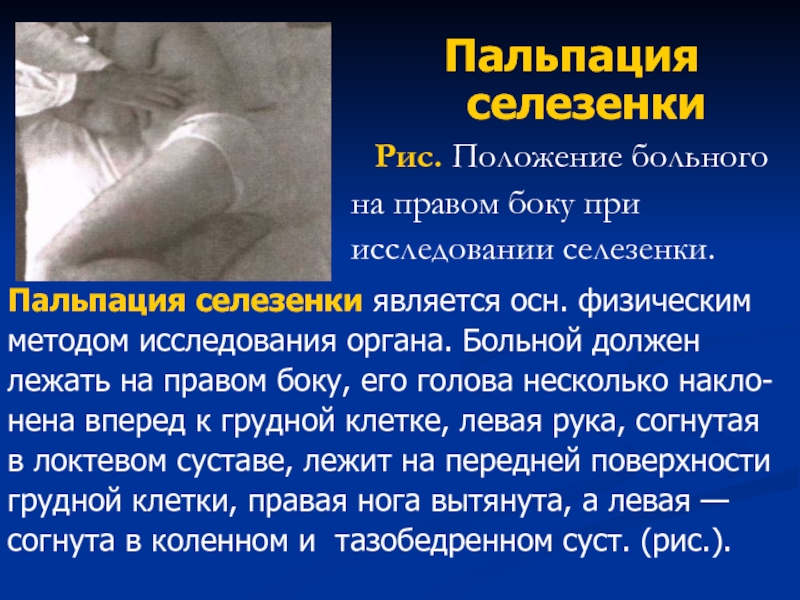 Пальпация селезенки

Рис. Положение больного на правом боку при исследовании селезенки.

Пальпация селезенки является осн. физическим методом исследования органа. Больной должен лежать на правом боку, его голова несколько наклонена вперед к грудной клетке, левая рука, согнутая в локтевом суставе, лежит на передней поверхности грудной клетки, правая нога вытянута, а левая — согнута в коленном и тазобедренном суст. (рис.).